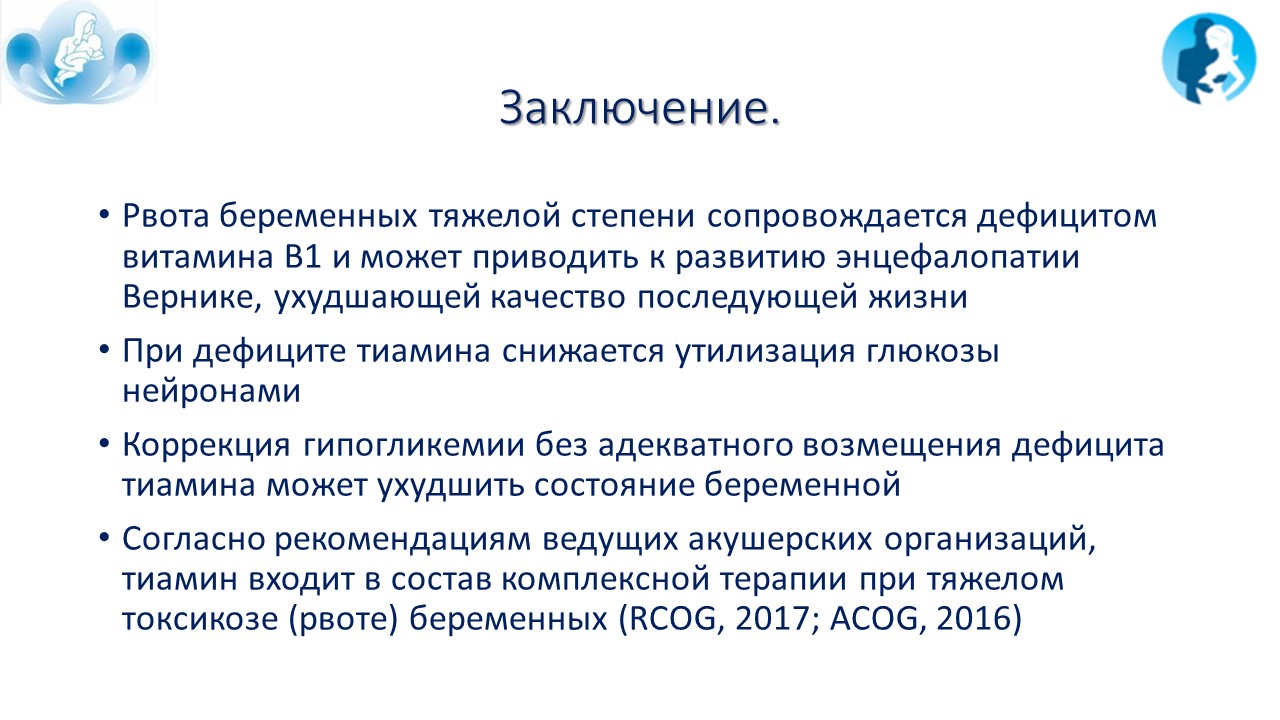 Заключение.

• Рвота беременных тяжелой степени сопровождается дефицитом витамина В1 и может приводить к развитию энцефалопатии Вернике, ухудшающей качество последующей жизни

• При дефиците тиамина снижается утилизация глюкозы нейронами

• Коррекция гипогликемии без адекватного возмещения дефицита тиамина может ухудшить состояние беременной

• Согласно рекомендациям ведущих акушерских организаций, тиамин входит в состав комплексной терапии при тяжелом токсикозе (рвоте) беременных (RCOG, 2017; ACOG, 2016)